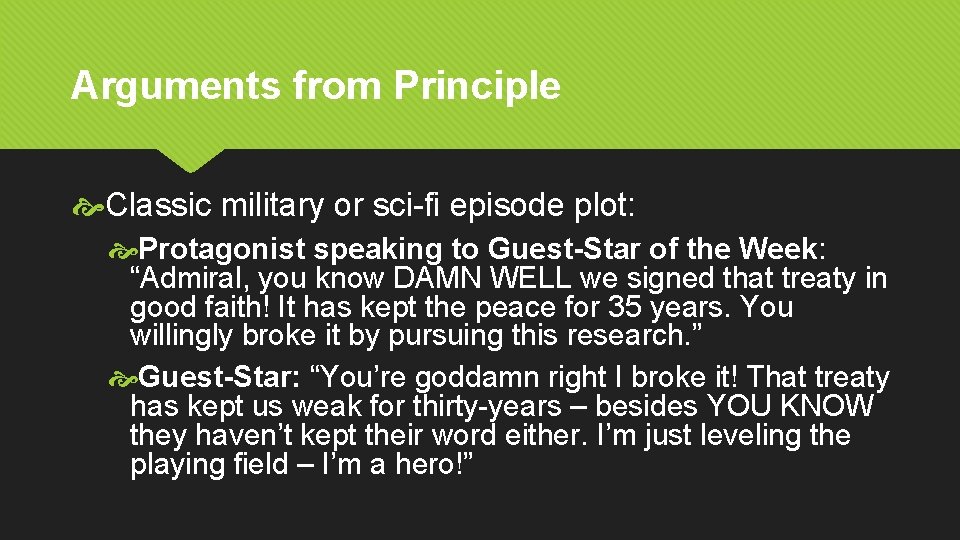 Arguments from Principle

Classic military or sci-fi episode plot:

Protagonist speaking to Guest-Star of the Week: “Admiral, you know DAMN WELL we signed that treaty in good faith! It has kept the peace for 35 years. You willingly broke it by pursuing this research.”

Guest-Star: “You’re goddamn right I broke it! That treaty has kept us weak for thirty-years – besides YOU KNOW they haven’t kept their word either. I’m just leveling the playing field – I’m a hero!”